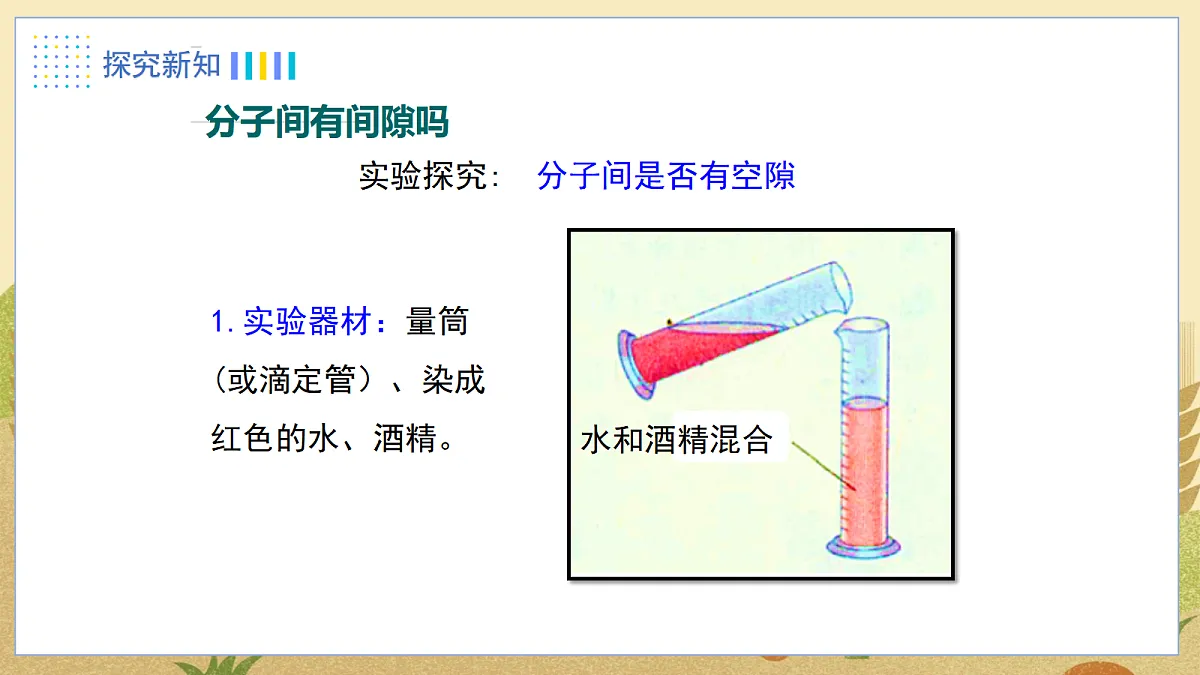 探究新知

分子间有间隙吗

实验探究： 分子间是否有空隙

1. 实验器材：量筒（或滴定管）、染成红色的水、酒精。

水和酒精混合